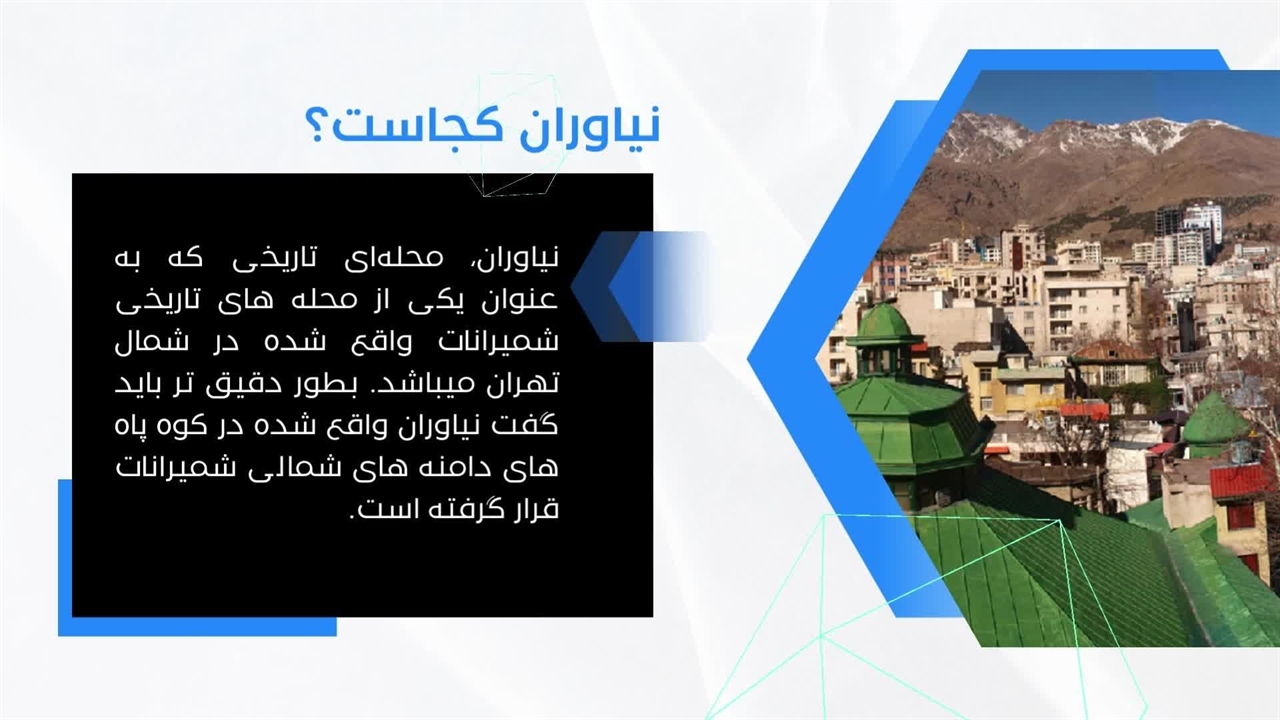 نیاوران کجاست؟

نیاوران، محله‌ای تاریخی که به عنوان یکی از محله های تاریخی شمیرانات واقع شده در شمال تهران میباشد. بطور دقیق تر باید گفت نیاوران واقع شده در کوه پاه های دامنه های شمالی شمیرانات قرار گرفته است.